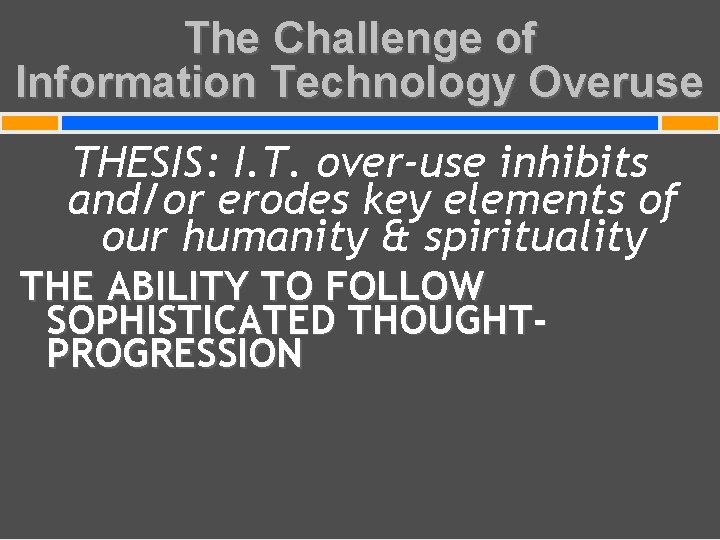 The Challenge of Information Technology Overuse

THESIS: I.T. over-use inhibits and/or erodes key elements of our humanity & spirituality

THE ABILITY TO FOLLOW SOPHISTICATED THOUGHT-PROGRESSION